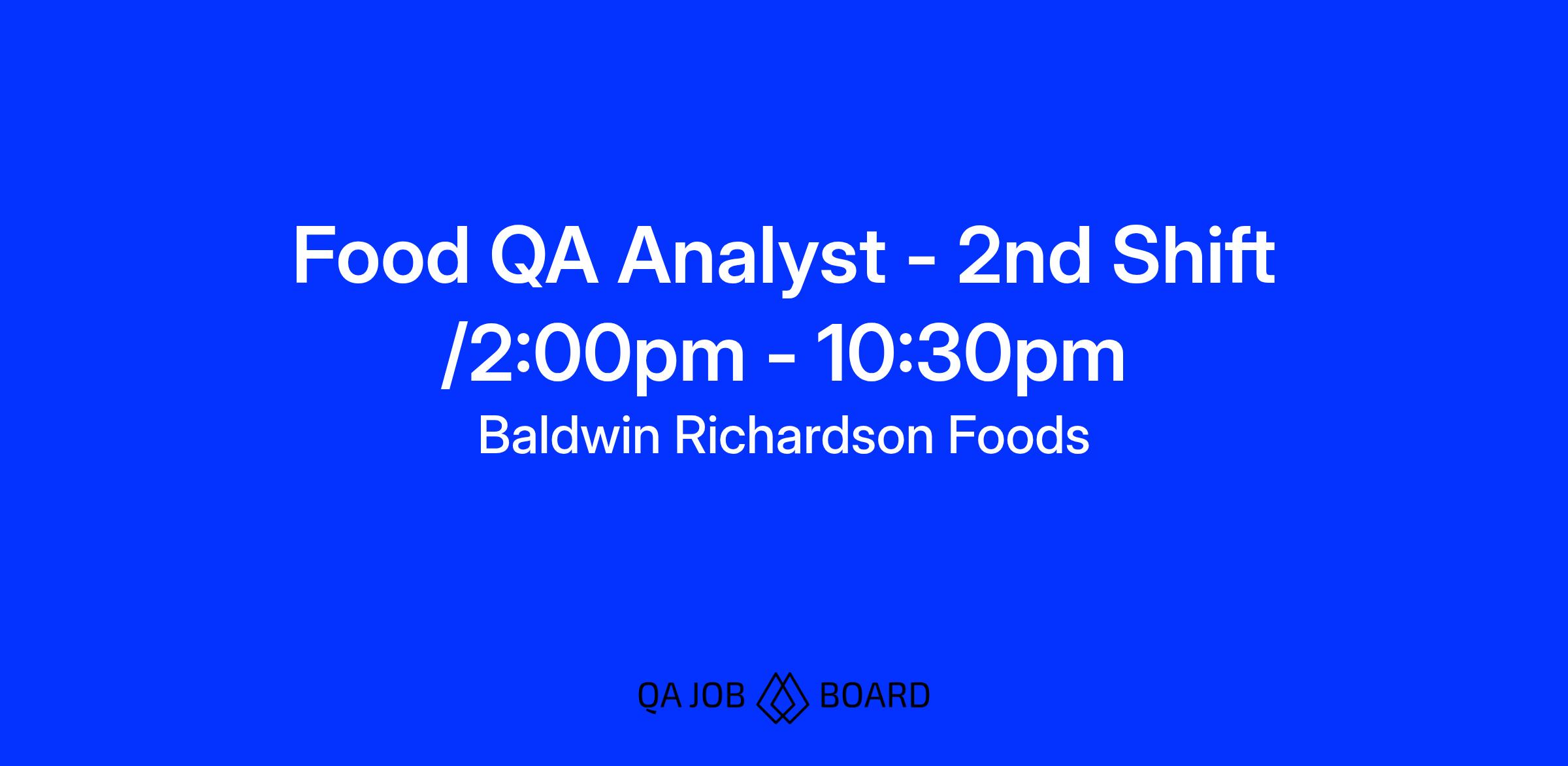 Food QA Analyst - 2nd Shift /2:00pm - 10:30pm

Baldwin Richardson Foods

QA JOB BOARD